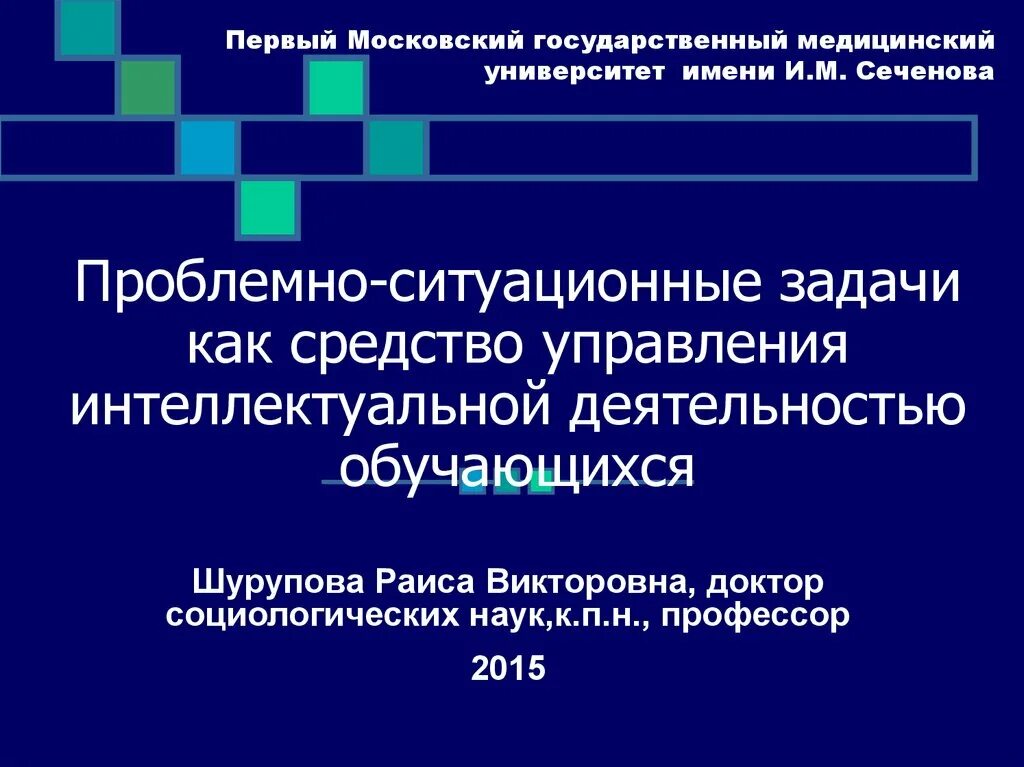 Первый Московский государственный медицинский университет имени И.М. Сеченова

Проблемно-ситуационные задачи как средство управления интеллектуальной деятельностью обучающихся

Шурупова Раиса Викторовна, доктор социологических наук,к.п.н., профессор

2015